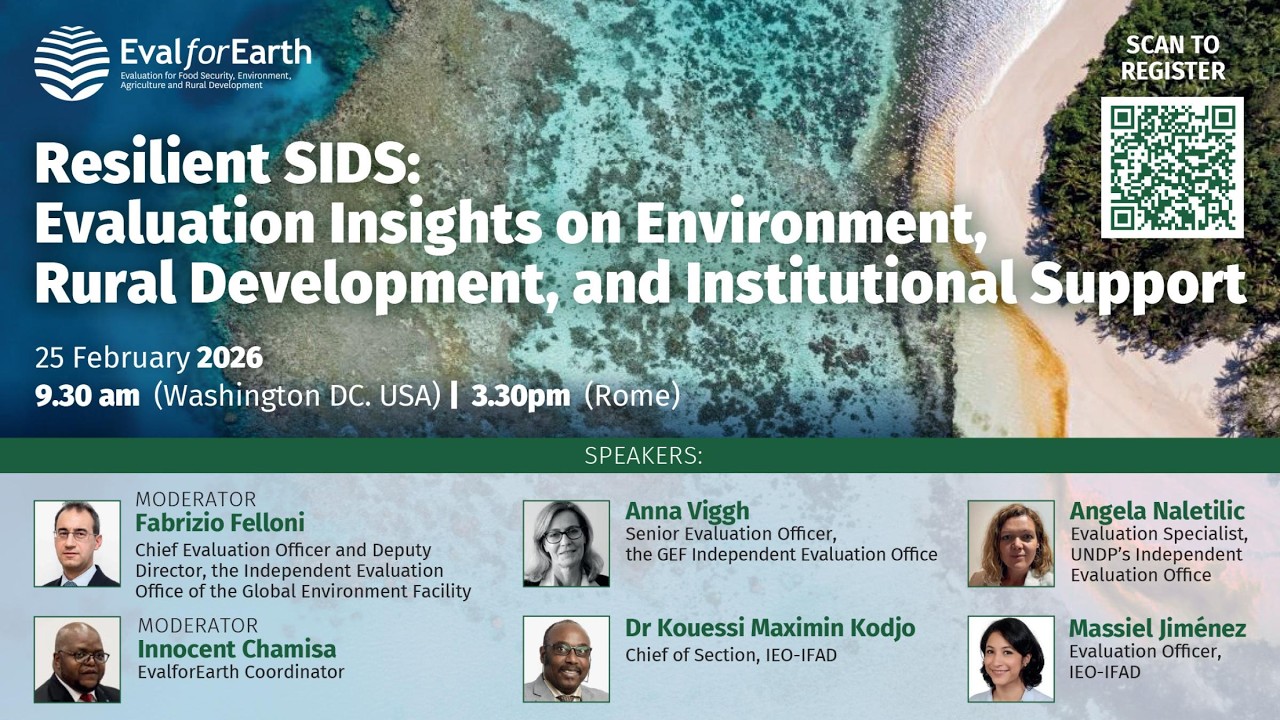 EvalforEarth
Evaluation for Food Security, Environment, Agriculture and Rural Development

SCAN TO REGISTER

Resilient SIDS:
Evaluation Insights on Environment, Rural Development, and Institutional Support

25 February 2026
9.30 am (Washington DC. USA) | 3.30pm (Rome)

SPEAKERS:

MODERATOR
Fabrizio Felloni
Chief Evaluation Officer and Deputy Director, the Independent Evaluation Office of the Global Environment Facility

MODERATOR
Innocent Chamisa
EvalforEarth Coordinator

Anna Viggh
Senior Evaluation Officer, the GEF Independent Evaluation Office

Dr Kouessi Maximin Kodjo
Chief of Section, IEO-IFAD

Angela Naletilic
Evaluation Specialist, UNDP's Independent Evaluation Office

Massiel Jiménez
Evaluation Officer, IEO-IFAD